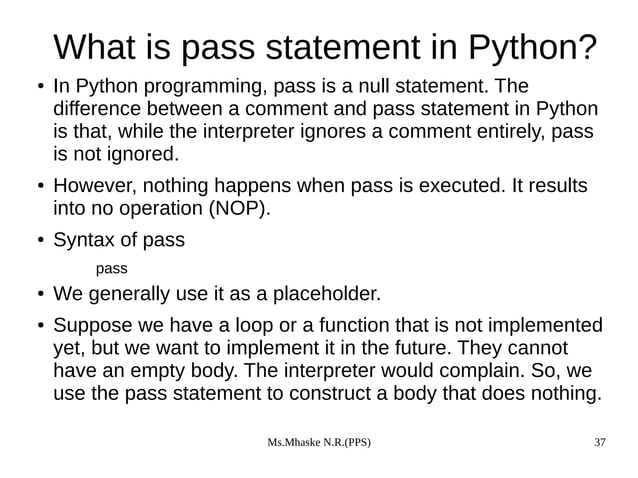 What is pass statement in Python?

• In Python programming, pass is a null statement. The difference between a comment and pass statement in Python is that, while the interpreter ignores a comment entirely, pass is not ignored.

• However, nothing happens when pass is executed. It results into no operation (NOP).

• Syntax of pass

pass

• We generally use it as a placeholder.

• Suppose we have a loop or a function that is not implemented yet, but we want to implement it in the future. They cannot have an empty body. The interpreter would complain. So, we use the pass statement to construct a body that does nothing.

Ms.Mhaske N.R.(PPS)

37